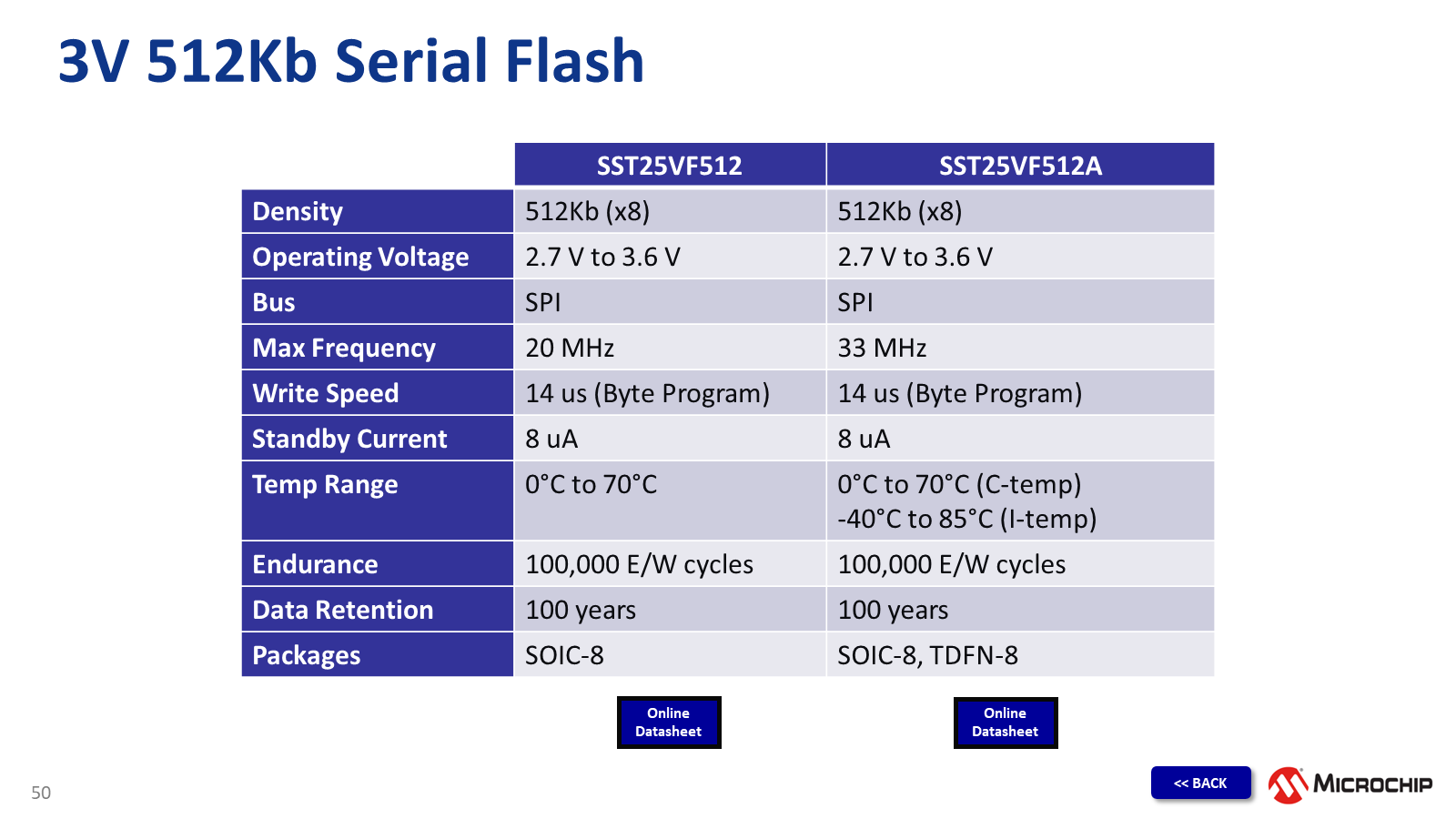 3V 512Kb Serial Flash

| | SST25VF512 | SST25VF512A |
|---|---|---|
| Density | 512Kb (x8) | 512Kb (x8) |
| Operating Voltage | 2.7 V to 3.6 V | 2.7 V to 3.6 V |
| Bus | SPI | SPI |
| Max Frequency | 20 MHz | 33 MHz |
| Write Speed | 14 us (Byte Program) | 14 us (Byte Program) |
| Standby Current | 8 uA | 8 uA |
| Temp Range | 0°C to 70°C | 0°C to 70°C (C-temp) -40°C to 85°C (I-temp) |
| Endurance | 100,000 E/W cycles | 100,000 E/W cycles |
| Data Retention | 100 years | 100 years |
| Packages | SOIC-8 | SOIC-8, TDFN-8 |

Online Datasheet

Online Datasheet

50

<< BACK

MICROCHIP